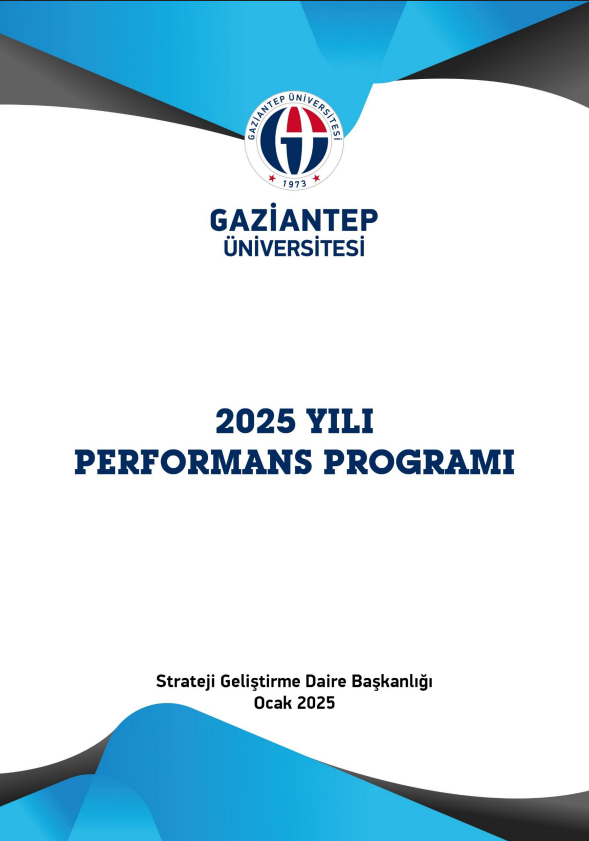 GAZİANTEP ÜNİVERSİTESİ
1973

GAZİANTEP
ÜNİVERSİTESİ

2025 YILI
PERFORMANS PROGRAMI

Strateji Geliştirme Daire Başkanlığı
Ocak 2025